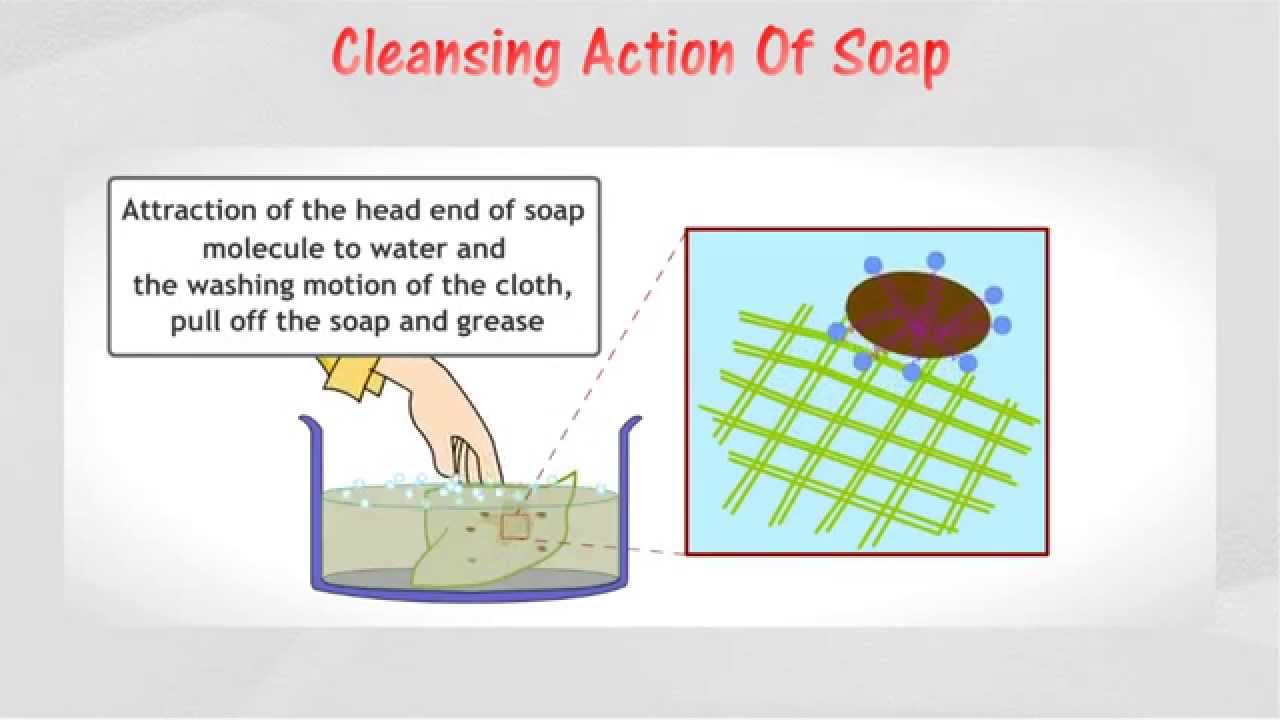 Cleansing Action Of Soap

Attraction of the head end of soap molecule to water and the washing motion of the cloth, pull off the soap and grease